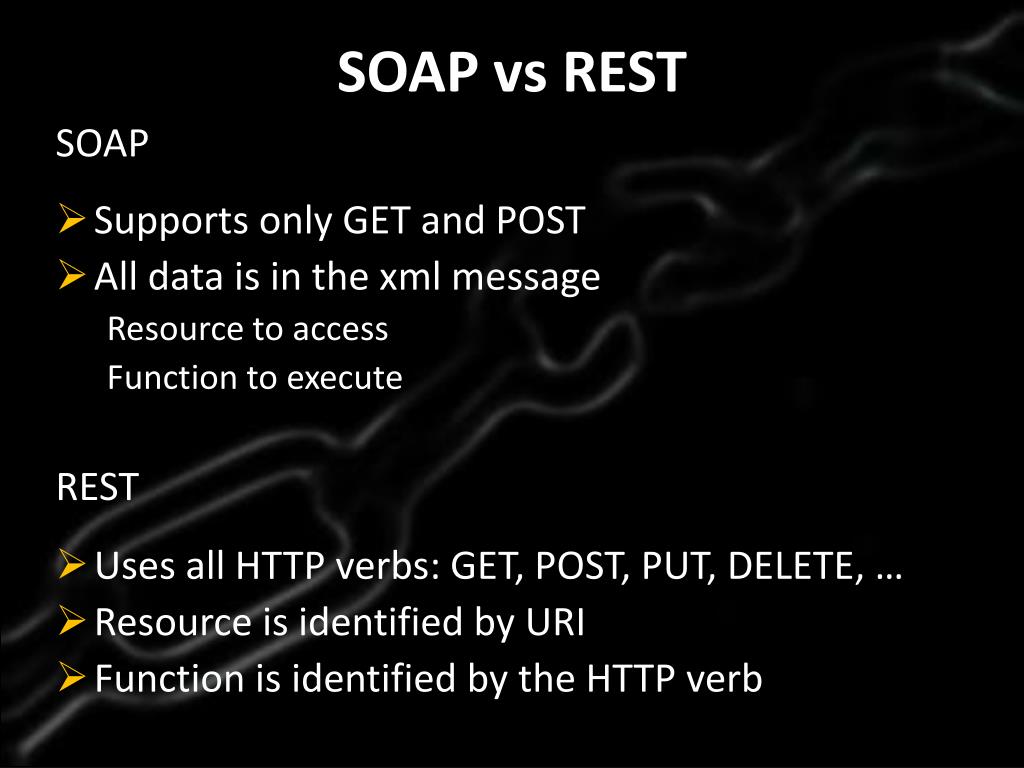 SOAP vs REST

SOAP

➢ Supports only GET and POST
➢ All data is in the xml message
Resource to access
Function to execute

REST

➢ Uses all HTTP verbs: GET, POST, PUT, DELETE, …
➢ Resource is identified by URI
➢ Function is identified by the HTTP verb